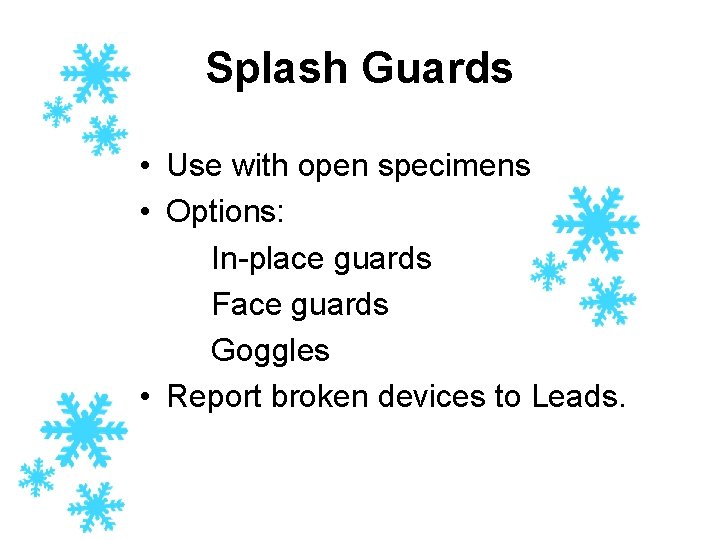 Splash Guards

• Use with open specimens
• Options:
In-place guards
Face guards
Goggles
• Report broken devices to Leads.